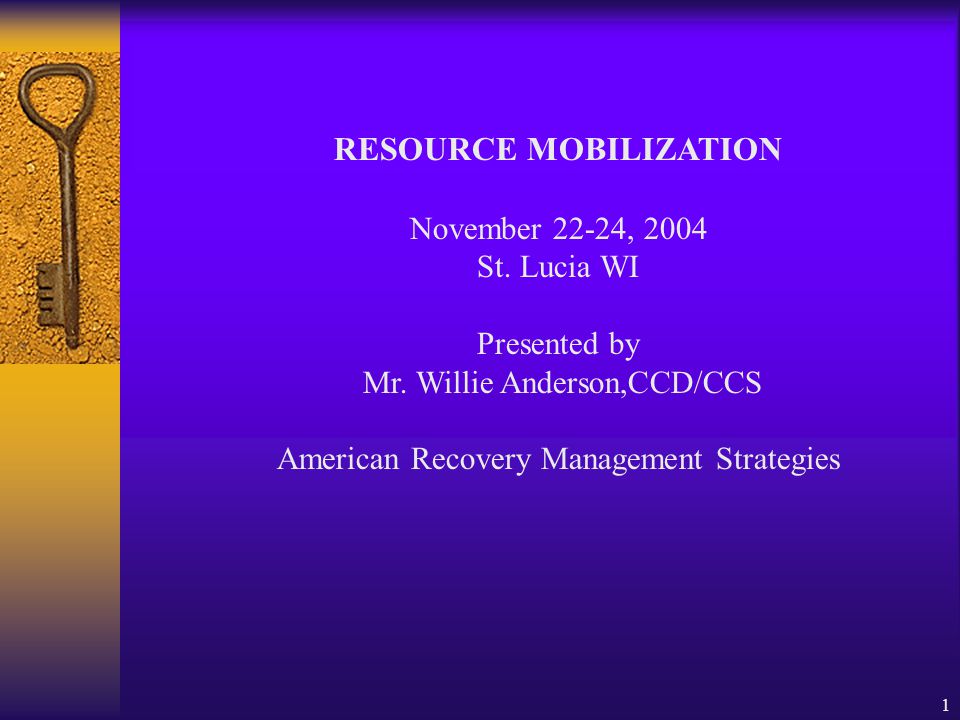 RESOURCE MOBILIZATION

November 22-24, 2004
St. Lucia WI

Presented by
Mr. Willie Anderson,CCD/CCS

American Recovery Management Strategies

1